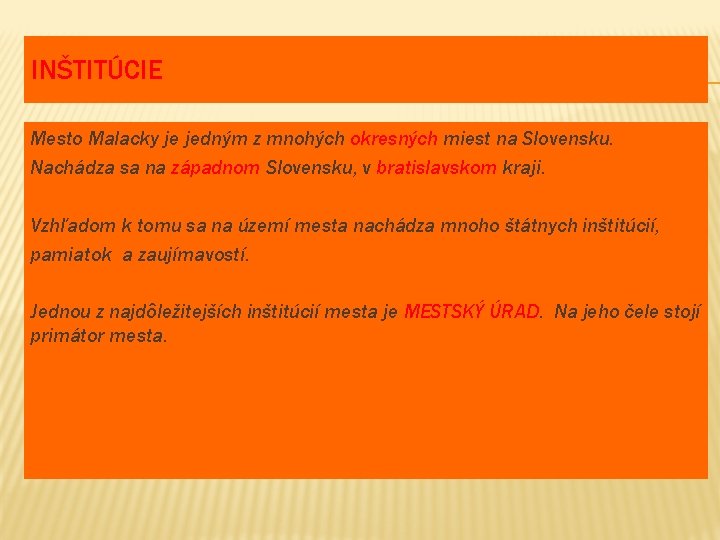 INŠTITÚCIE

Mesto Malacky je jedným z mnohých okresných miest na Slovensku.
Nachádza sa na západnom Slovensku, v bratislavskom kraji.

Vzhľadom k tomu sa na území mesta nachádza mnoho štátnych inštitúcií, pamiatok a zaujímavostí.

Jednou z najdôležitejších inštitúcií mesta je MESTSKÝ ÚRAD. Na jeho čele stojí primátor mesta.